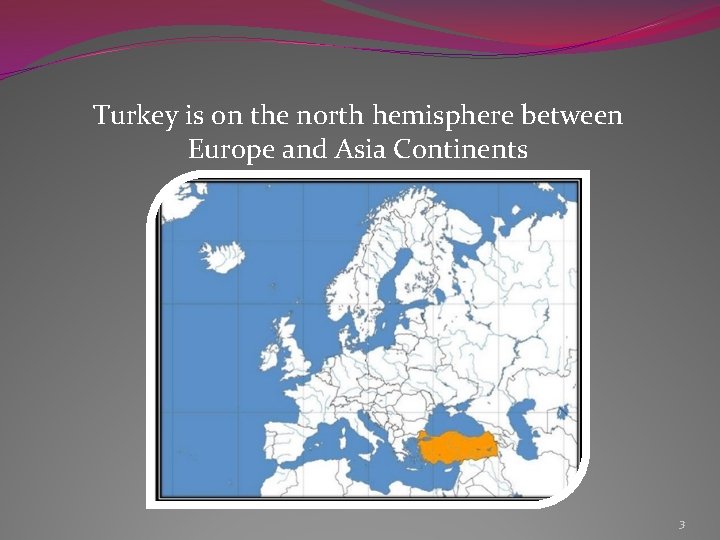 Turkey is on the north hemisphere between Europe and Asia Continents

3